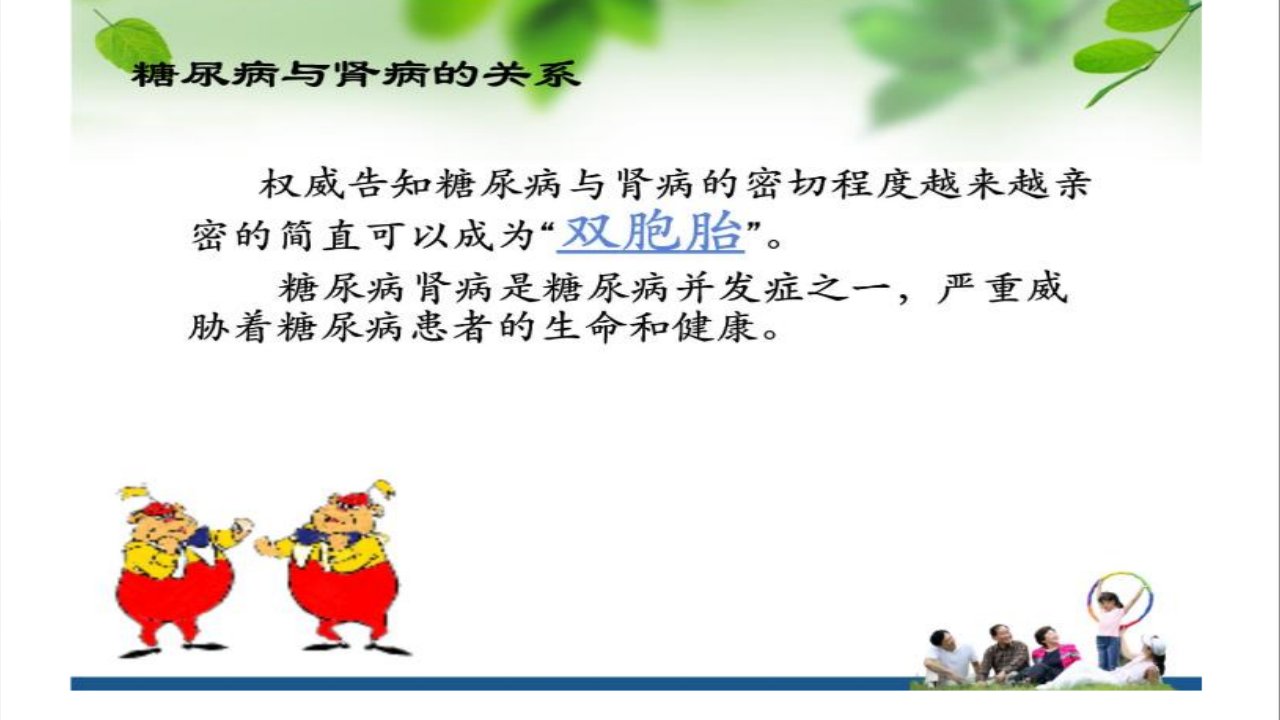 糖尿病与肾病的关系

权威告知糖尿病与肾病的密切程度越来越亲密的简直可以成为“双胞胎”。

糖尿病肾病是糖尿病并发症之一，严重威胁着糖尿病患者的生命和健康。